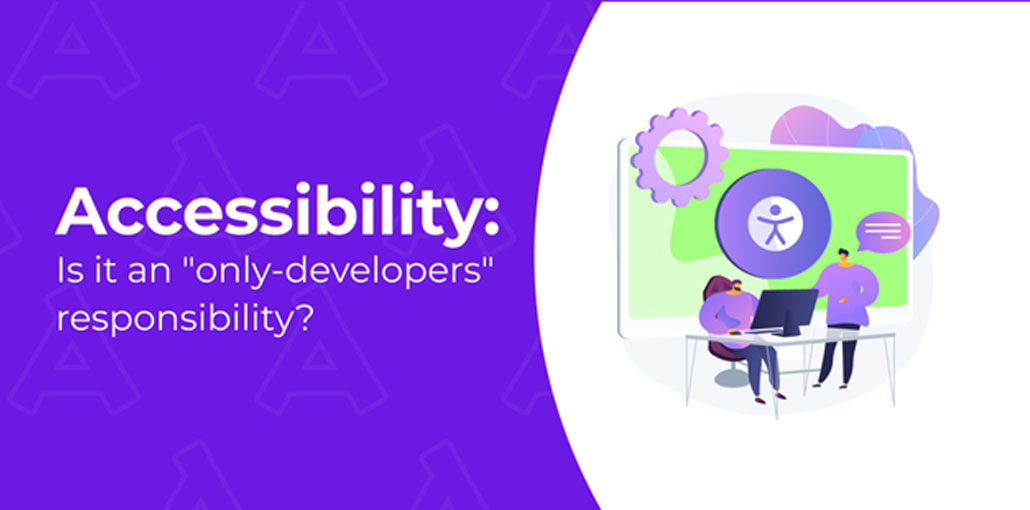 Accessibility:
Is it an "only-developers" responsibility?